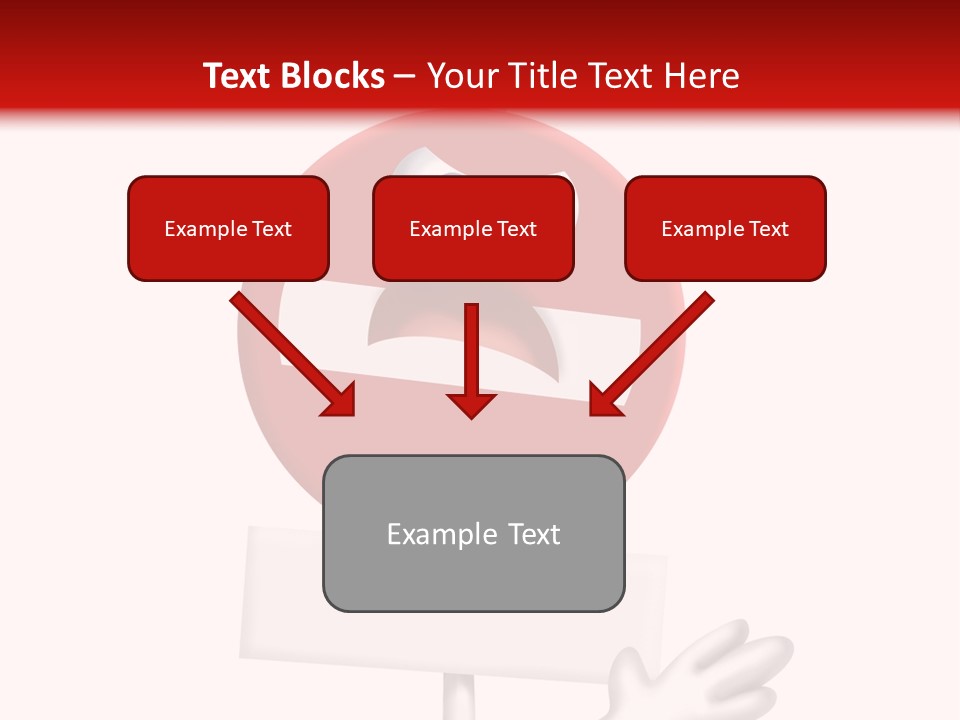 Text Blocks – Your Title Text Here

Example Text

Example Text

Example Text

Example Text